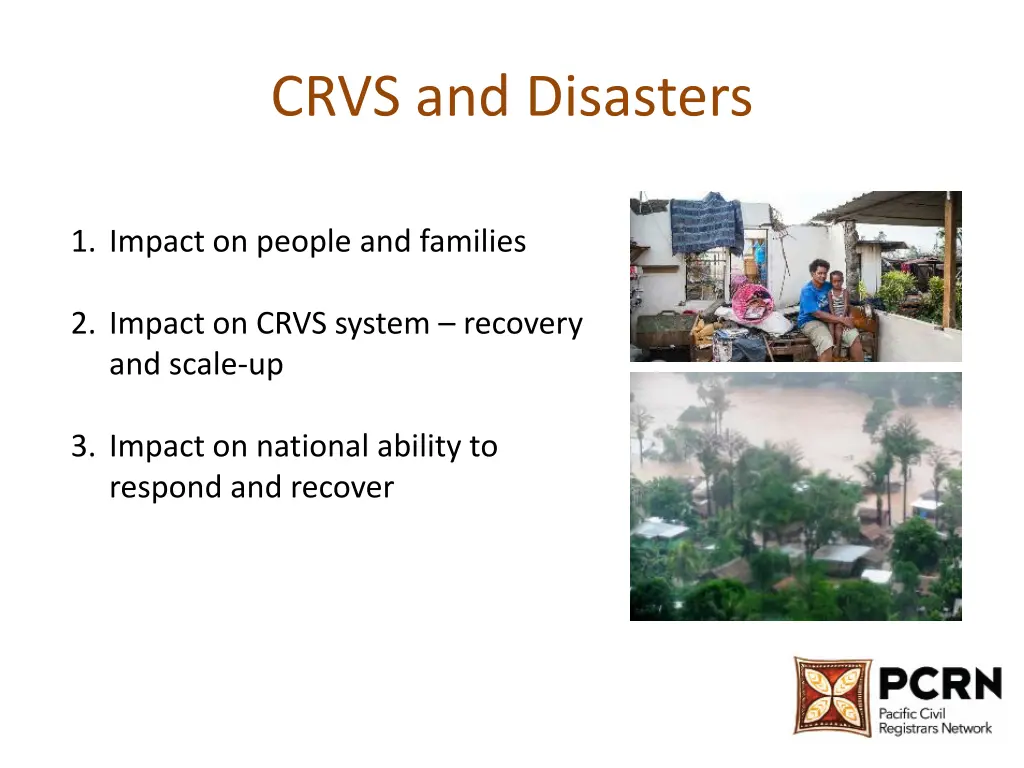 CRVS and Disasters

1. Impact on people and families

2. Impact on CRVS system – recovery and scale-up

3. Impact on national ability to respond and recover

PCRN
Pacific Civil Registrars Network